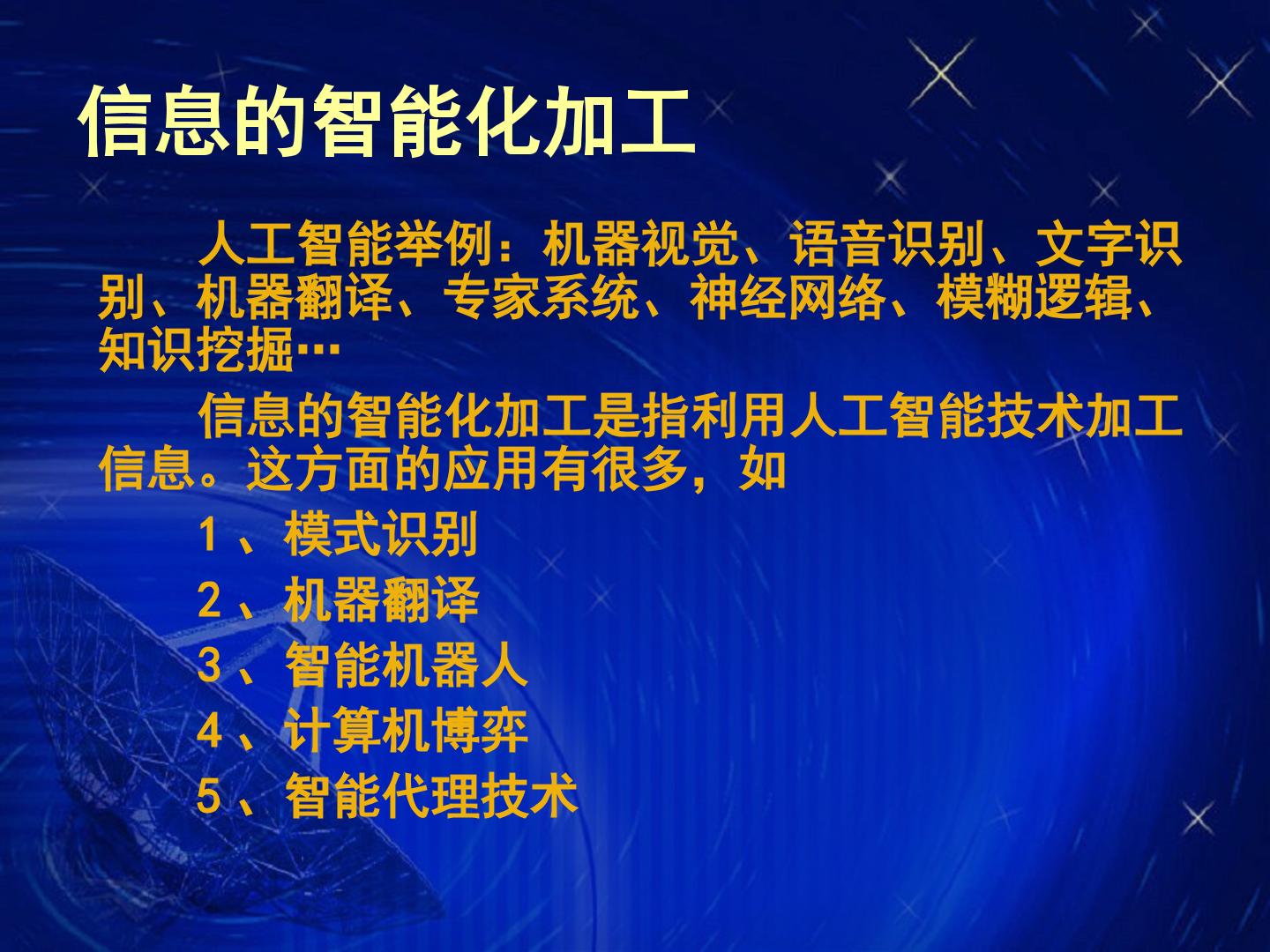 信息的智能化加工

人工智能举例：机器视觉、语音识别、文字识别、机器翻译、专家系统、神经网络、模糊逻辑、知识挖掘…

信息的智能化加工是指利用人工智能技术加工信息。这方面的应用有很多，如

1、模式识别

2、机器翻译

3、智能机器人

4、计算机博弈

5、智能代理技术